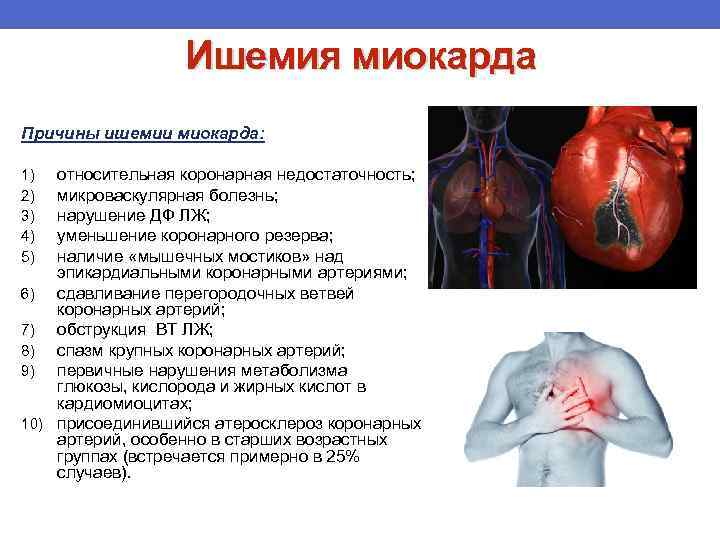 Ишемия миокарда

Причины ишемии миокарда:

1) относительная коронарная недостаточность;
2) микроваскулярная болезнь;
3) нарушение ДФ ЛЖ;
4) уменьшение коронарного резерва;
5) наличие «мышечных мостиков» над эпикардиальными коронарными артериями;
6) сдавливание перегородочных ветвей коронарных артерий;
7) обструкция ВТ ЛЖ;
8) спазм крупных коронарных артерий;
9) первичные нарушения метаболизма глюкозы, кислорода и жирных кислот в кардиомиоцитах;
10) присоединившийся атеросклероз коронарных артерий, особенно в старших возрастных группах (встречается примерно в 25% случаев).